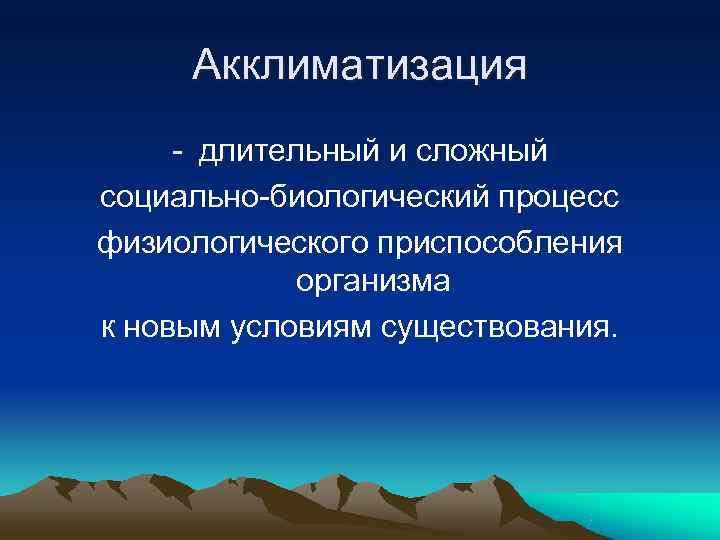 Акклиматизация

- длительный и сложный социально-биологический процесс физиологического приспособления организма к новым условиям существования.